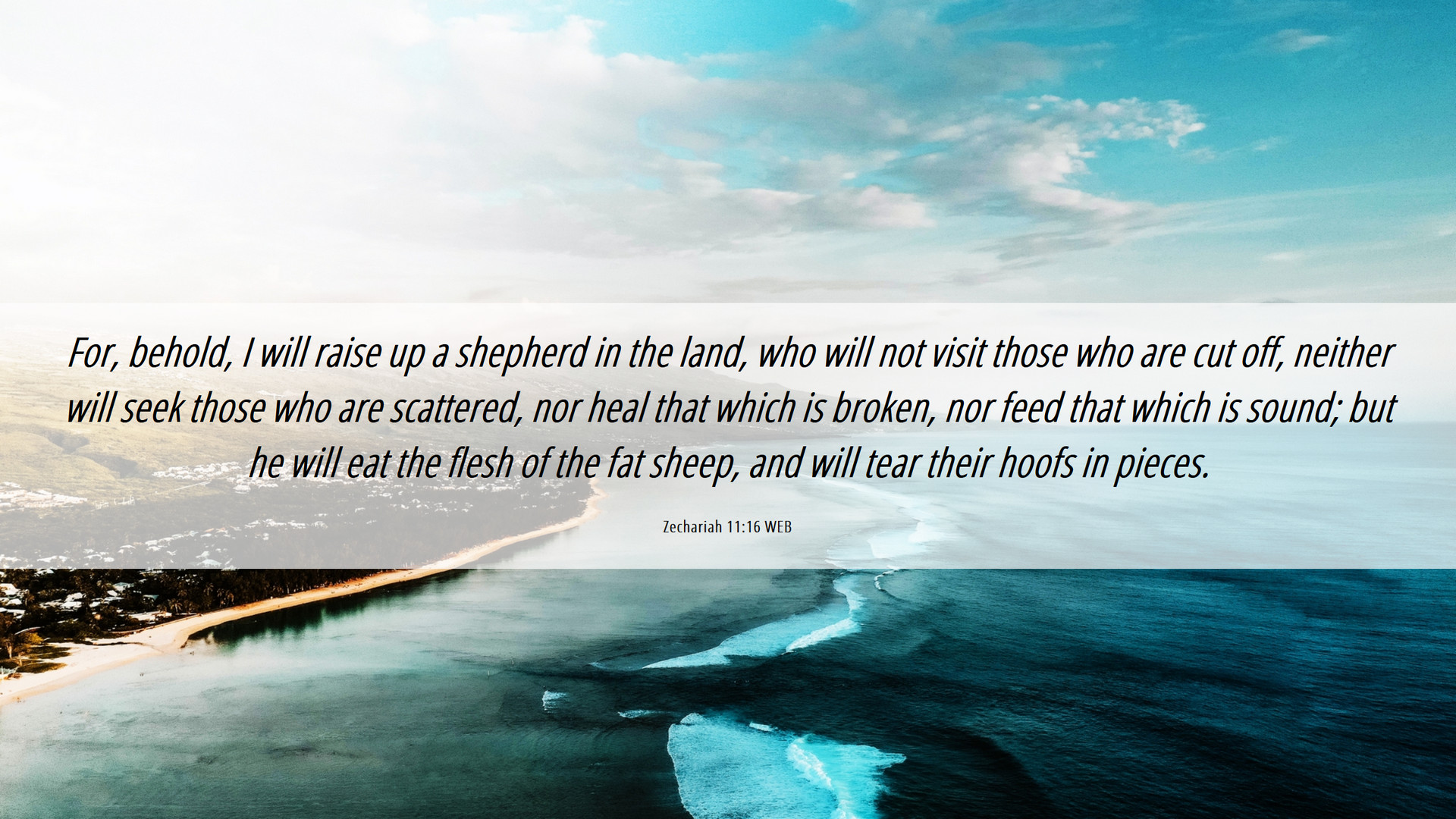 For, behold, I will raise up a shepherd in the land, who will not visit those who are cut off, neither will seek those who are scattered, nor heal that which is broken, nor feed that which is sound; but he will eat the flesh of the fat sheep, and will tear their hoofs in pieces.

Zechariah 11:16 WEB